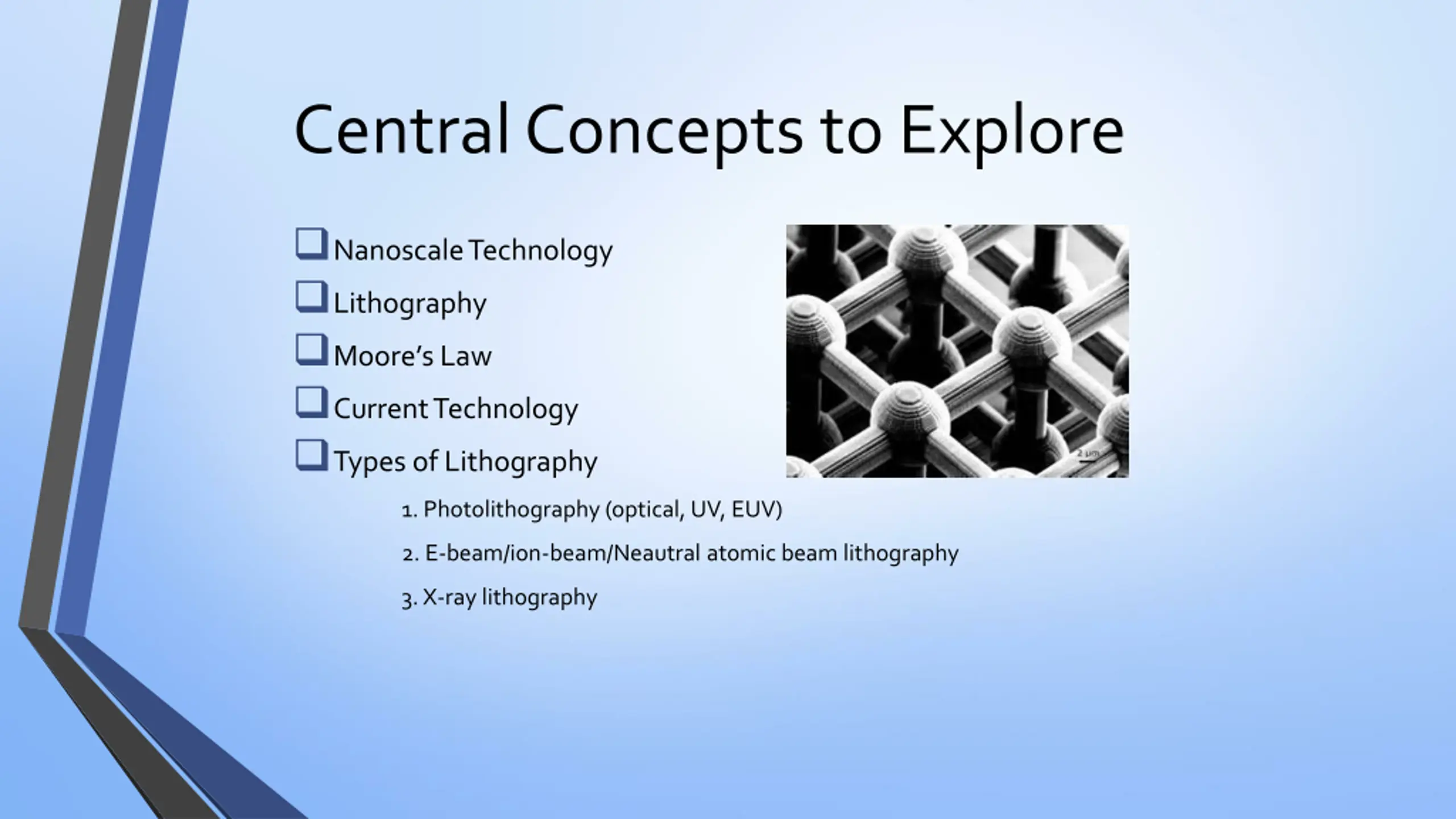 Central Concepts to Explore

❑ Nanoscale Technology
❑ Lithography
❑ Moore's Law
❑ Current Technology
❑ Types of Lithography

1. Photolithography (optical, UV, EUV)
2. E-beam/ion-beam/Neautral atomic beam lithography
3. X-ray lithography

2 µm